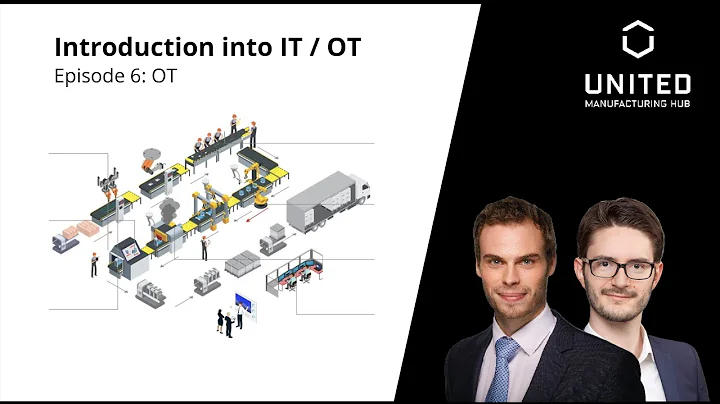 Introduction into IT / OT
Episode 6: OT

UNITED
MANUFACTURING HUB